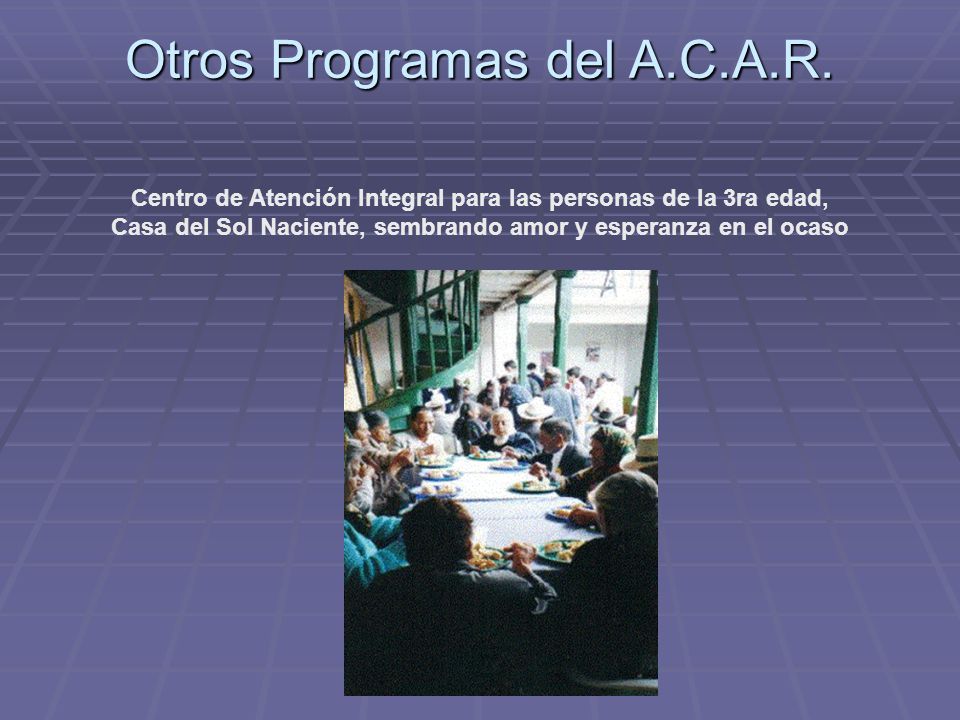 Otros Programas del A.C.A.R.

Centro de Atención Integral para las personas de la 3ra edad, Casa del Sol Naciente, sembrando amor y esperanza en el ocaso